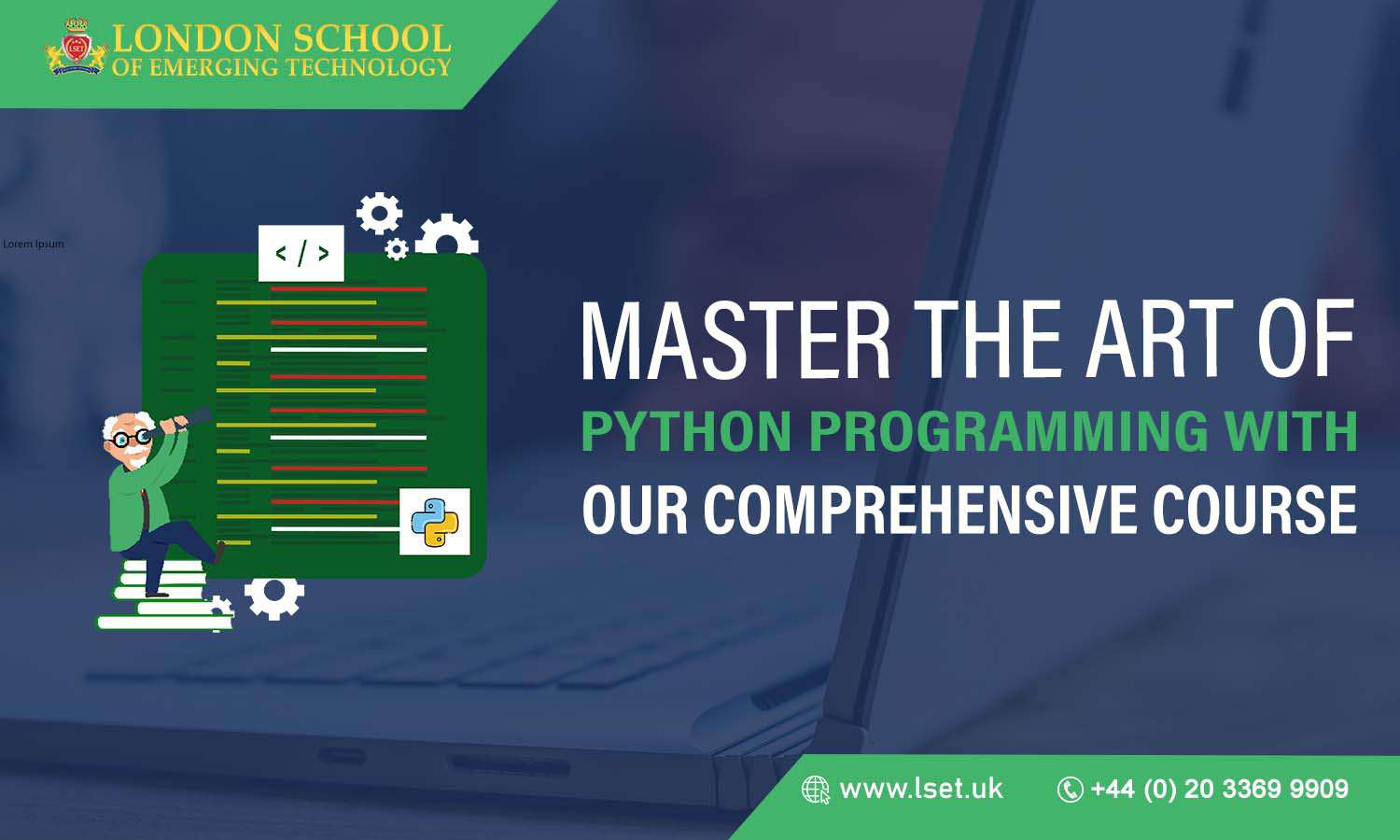 LSET
LONDON SCHOOL
OF EMERGING TECHNOLOGY

Lorem Ipsum

< / >

MASTER THE ART OF
PYTHON PROGRAMMING WITH
OUR COMPREHENSIVE COURSE

www.lset.uk
+44 (0) 20 3369 9909